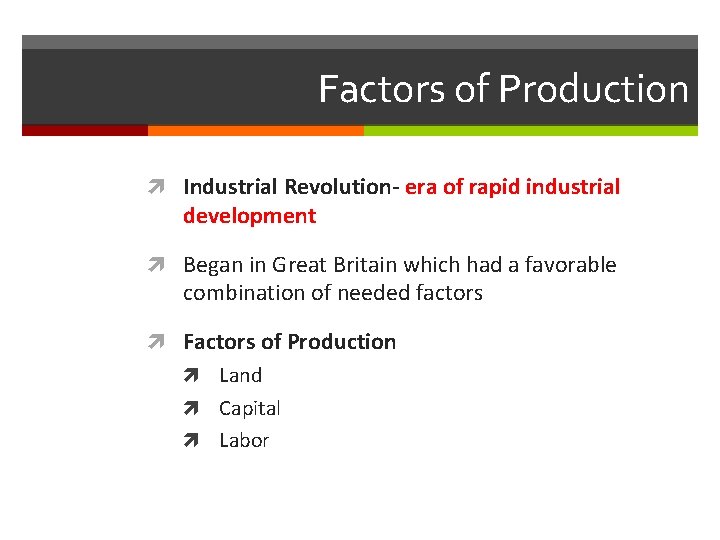 Factors of Production

Industrial Revolution- era of rapid industrial development

Began in Great Britain which had a favorable combination of needed factors

Factors of Production

Land

Capital

Labor